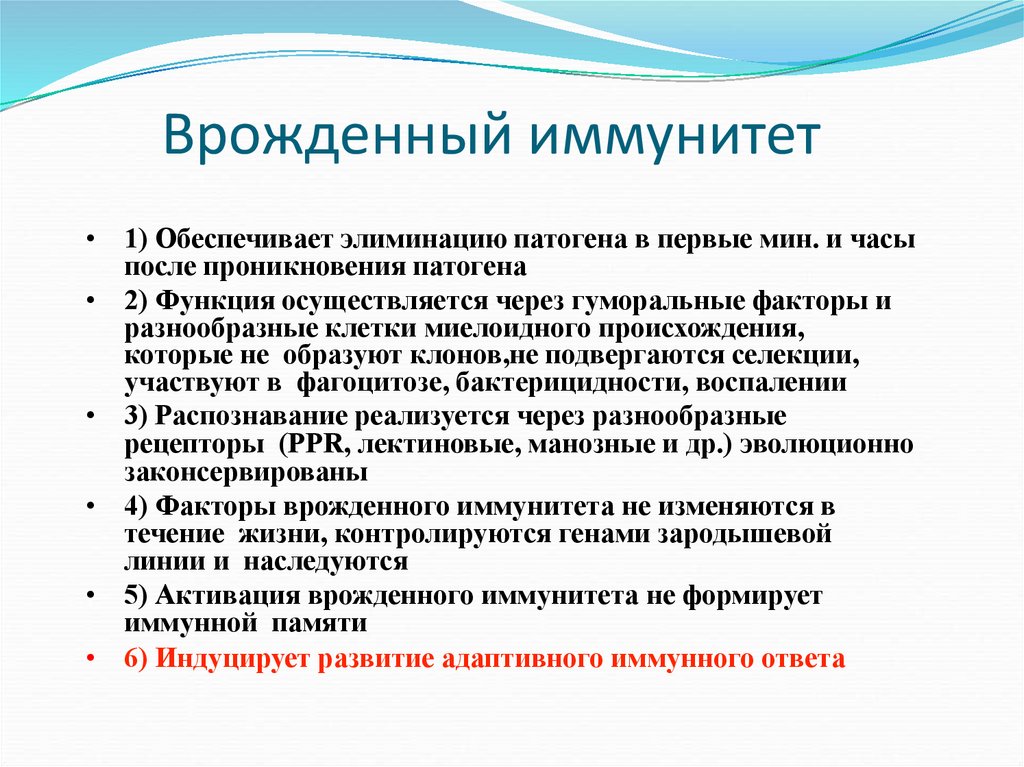 Врожденный иммунитет

• 1) Обеспечивает элиминацию патогена в первые мин. и часы после проникновения патогена

• 2) Функция осуществляется через гуморальные факторы и разнообразные клетки миелоидного происхождения, которые не образуют клонов,не подвергаются селекции, участвуют в фагоцитозе, бактерицидности, воспалении

• 3) Распознавание реализуется через разнообразные рецепторы (PPR, лектиновые, манозные и др.) эволюционно законсервированы

• 4) Факторы врожденного иммунитета не изменяются в течение жизни, контролируются генами зародышевой линии и наследуются

• 5) Активация врожденного иммунитета не формирует иммунной памяти

• 6) Индуцирует развитие адаптивного иммунного ответа